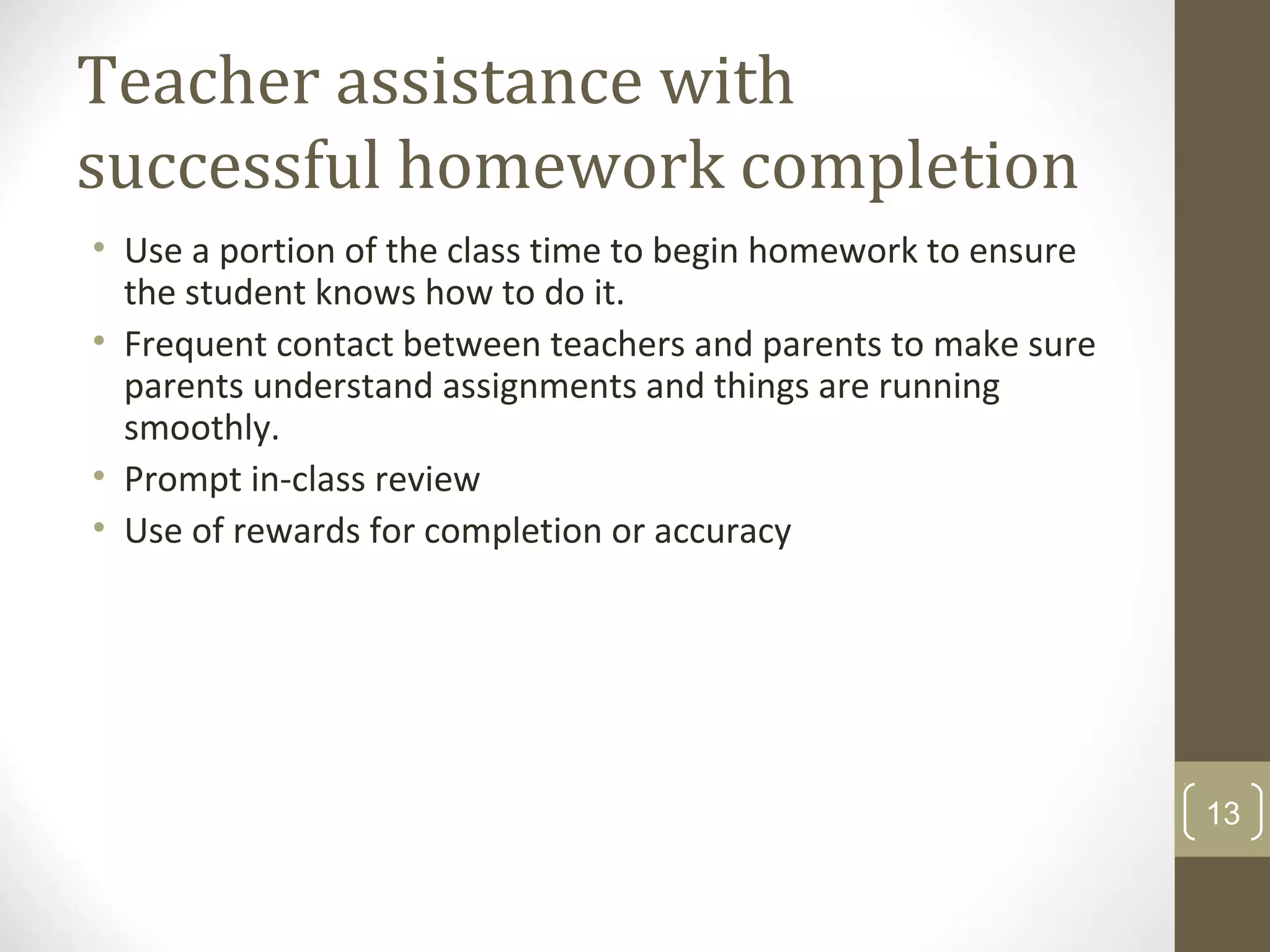 Teacher assistance with successful homework completion

• Use a portion of the class time to begin homework to ensure the student knows how to do it.
• Frequent contact between teachers and parents to make sure parents understand assignments and things are running smoothly.
• Prompt in-class review
• Use of rewards for completion or accuracy

13